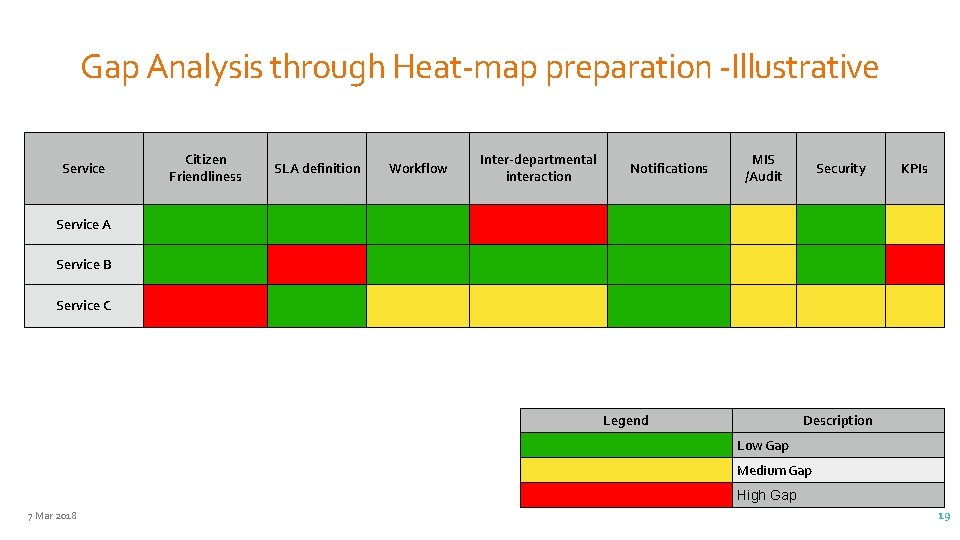 Gap Analysis through Heat-map preparation -Illustrative

| Service | Citizen Friendliness | SLA definition | Workflow | Inter-departmental interaction | Notifications | MIS /Audit | Security | KPIs |
|---|---|---|---|---|---|---|---|---|
| Service A | | | | | | | | |
| Service B | | | | | | | | |
| Service C | | | | | | | | |

| Legend | Description |
|---|---|
| | Low Gap |
| | Medium Gap |
| | High Gap |

7 Mar 2018

19